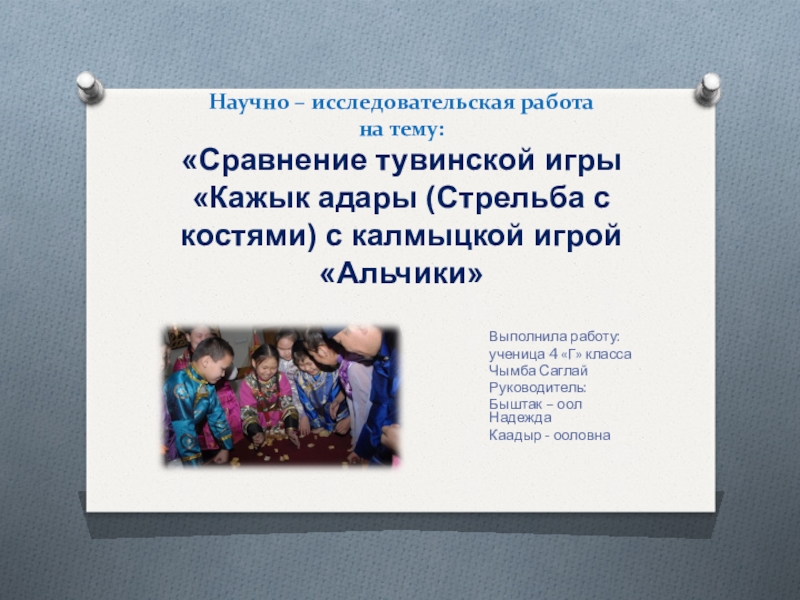 Научно – исследовательская работа на тему:

«Сравнение тувинской игры «Кажык адары (Стрельба с костями) с калмыцкой игрой «Альчики»

Выполнила работу:
ученица 4 «Г» класса
Чымба Саглай
Руководитель:
Быштак – оол Надежда
Каадыр - ооловна